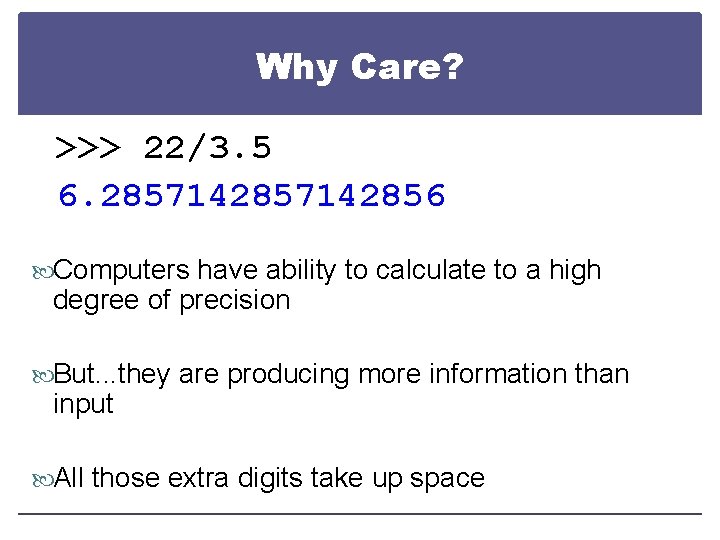 Why Care?

>>> 22/3.5

6.2857142857142856

Computers have ability to calculate to a high degree of precision

But...they are producing more information than input

All those extra digits take up space